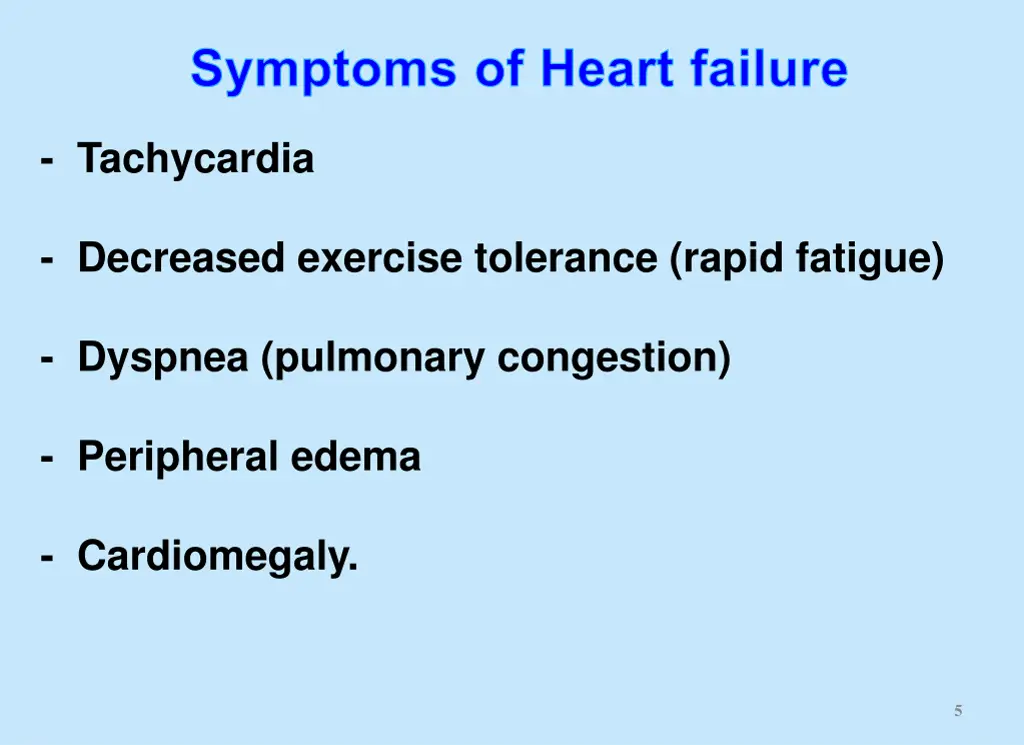 Symptoms of Heart failure

- Tachycardia

- Decreased exercise tolerance (rapid fatigue)

- Dyspnea (pulmonary congestion)

- Peripheral edema

- Cardiomegaly.

5